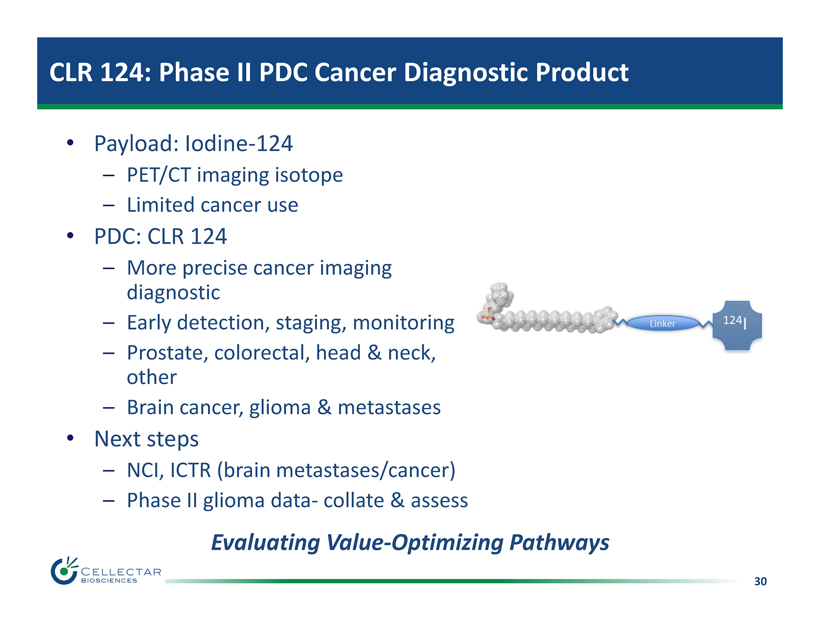 CLR 124: Phase II PDC Cancer Diagnostic Product

• Payload: Iodine-124
– PET/CT imaging isotope
– Limited cancer use
• PDC: CLR 124
– More precise cancer imaging diagnostic
– Early detection, staging, monitoring
– Prostate, colorectal, head & neck, other
– Brain cancer, glioma & metastases
• Next steps
– NCI, ICTR (brain metastases/cancer)
– Phase II glioma data- collate & assess

Linker

$^{124}I$

Evaluating Value-Optimizing Pathways

CELLECTAR BIOSCIENCES

30